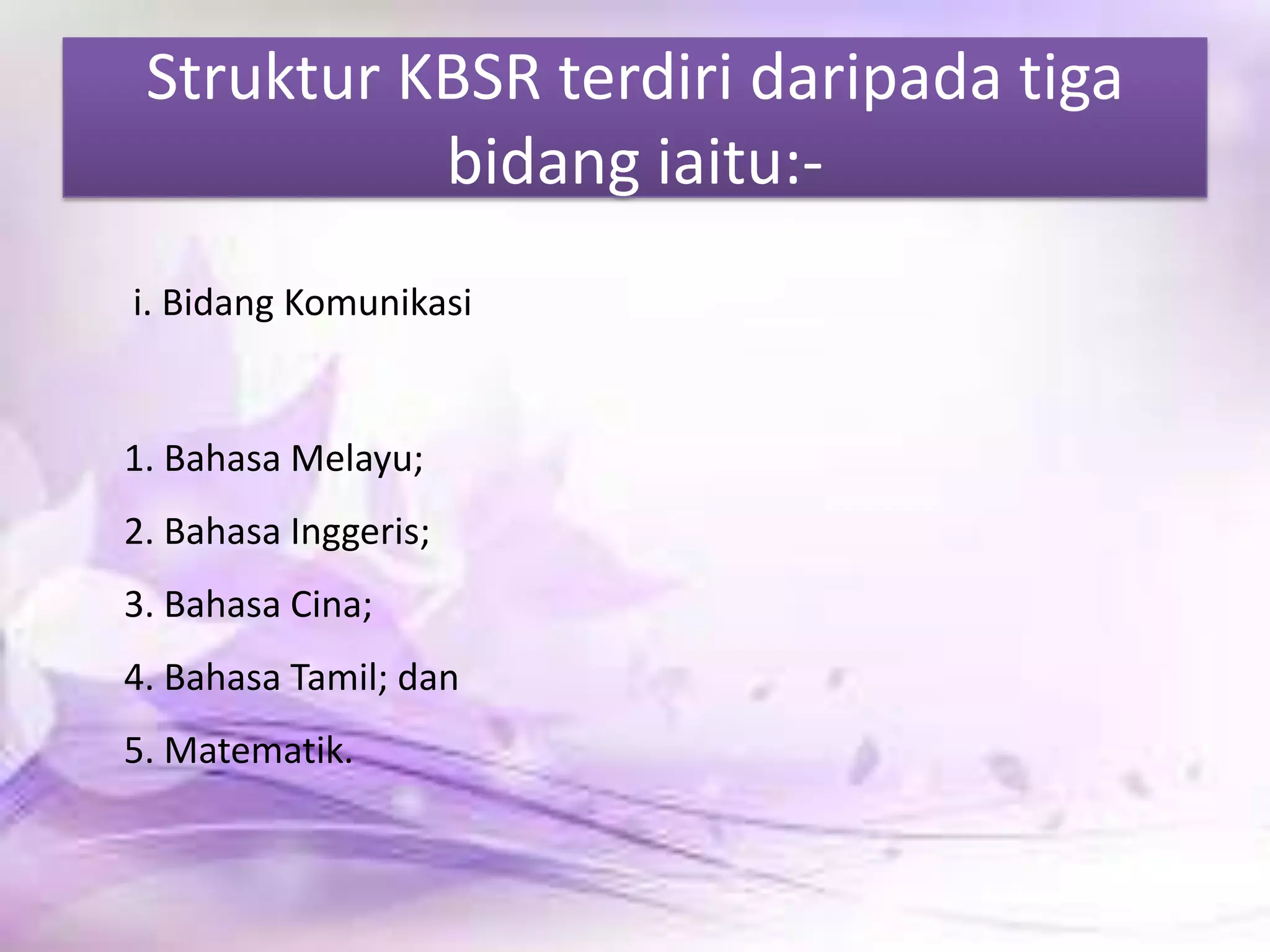 Struktur KBSR terdiri daripada tiga bidang iaitu:-

i. Bidang Komunikasi

1. Bahasa Melayu;

2. Bahasa Inggeris;

3. Bahasa Cina;

4. Bahasa Tamil; dan

5. Matematik.